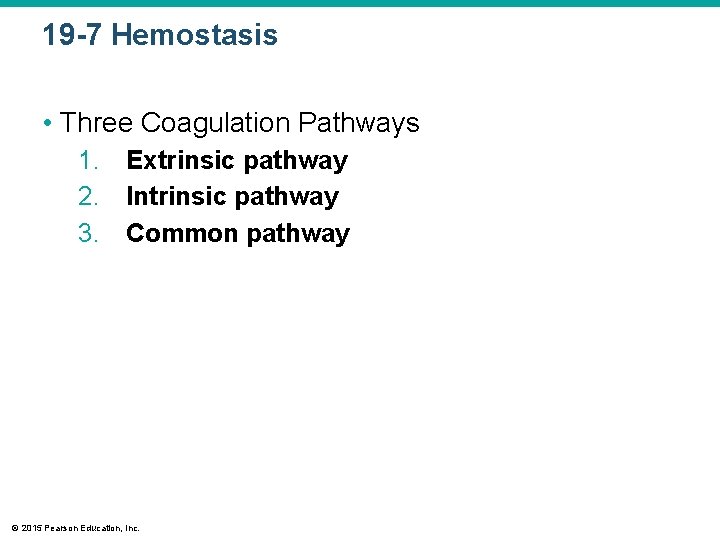 19-7 Hemostasis

• Three Coagulation Pathways
1. Extrinsic pathway
2. Intrinsic pathway
3. Common pathway

© 2015 Pearson Education, Inc.